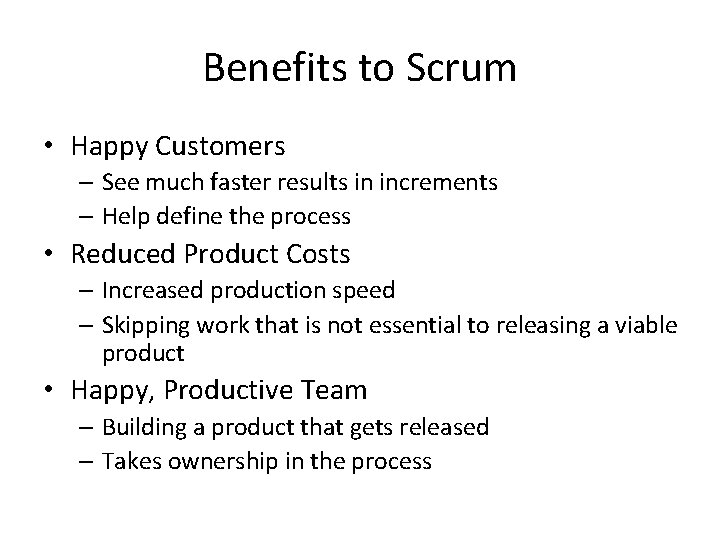 Benefits to Scrum

• Happy Customers
  – See much faster results in increments
  – Help define the process
• Reduced Product Costs
  – Increased production speed
  – Skipping work that is not essential to releasing a viable product
• Happy, Productive Team
  – Building a product that gets released
  – Takes ownership in the process